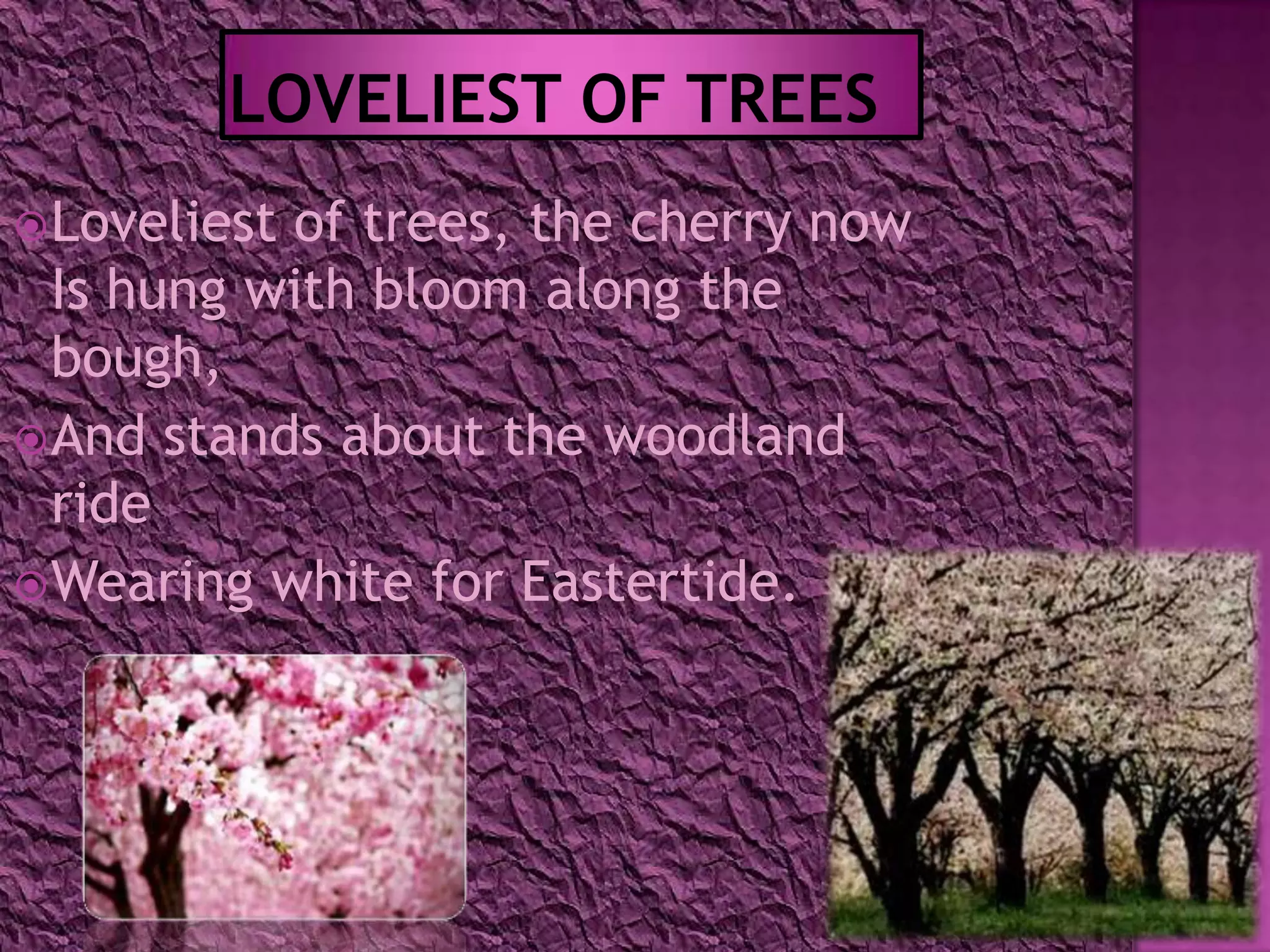 LOVELIEST OF TREES

Loveliest of trees, the cherry now Is hung with bloom along the bough,

And stands about the woodland ride

Wearing white for Eastertide.